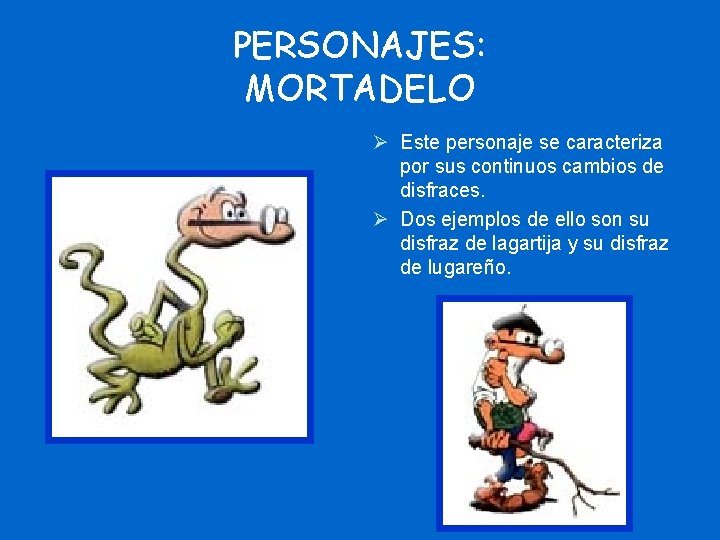 PERSONAJES:
MORTADELO

➢ Este personaje se caracteriza por sus continuos cambios de disfraces.

➢ Dos ejemplos de ello son su disfraz de lagartija y su disfraz de lugareño.